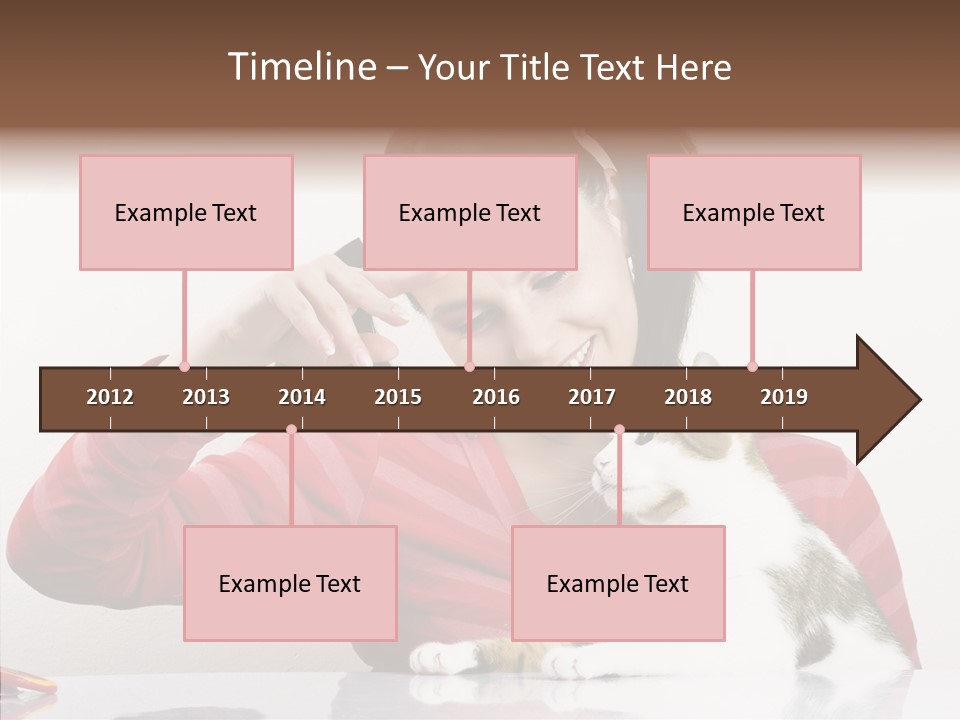 Timeline – Your Title Text Here

Example Text

Example Text

Example Text

2012 2013 2014 2015 2016 2017 2018 2019

Example Text

Example Text